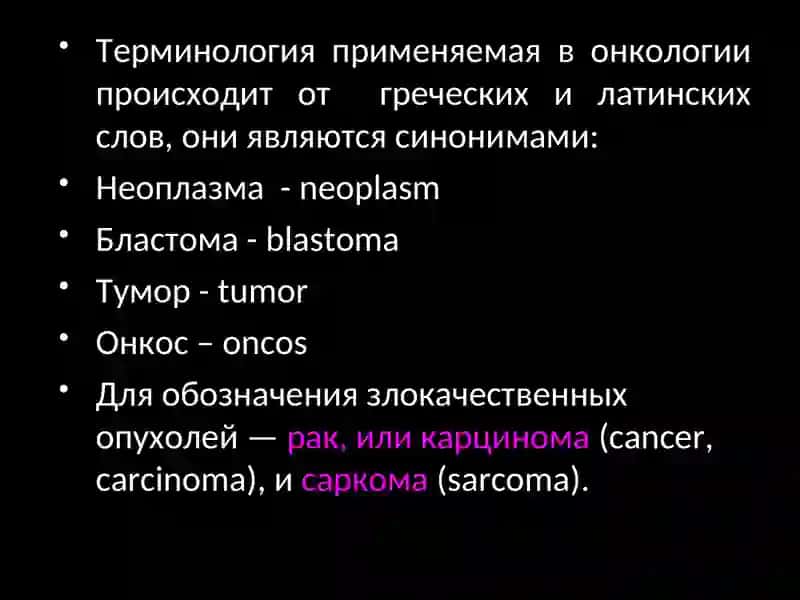 • Терминология применяемая в онкологии происходит от греческих и латинских слов, они являются синонимами:

• Неоплазма - neoplasm

• Бластома - blastoma

• Тумор - tumor

• Онкос – oncos

• Для обозначения злокачественных опухолей — рак, или карцинома (cancer, carcinoma), и саркома (sarcoma).